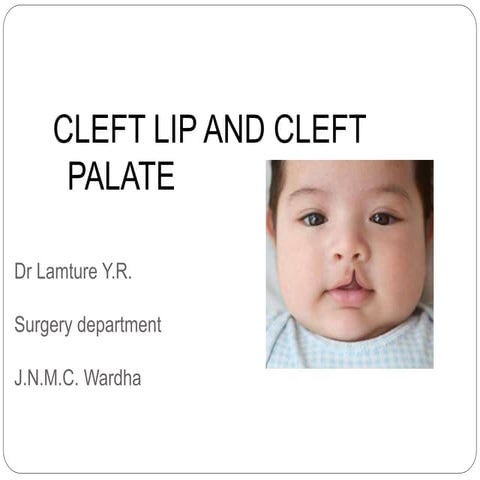 CLEFT LIP AND CLEFT PALATE

Dr Lamture Y.R.

Surgery department

J.N.M.C. Wardha